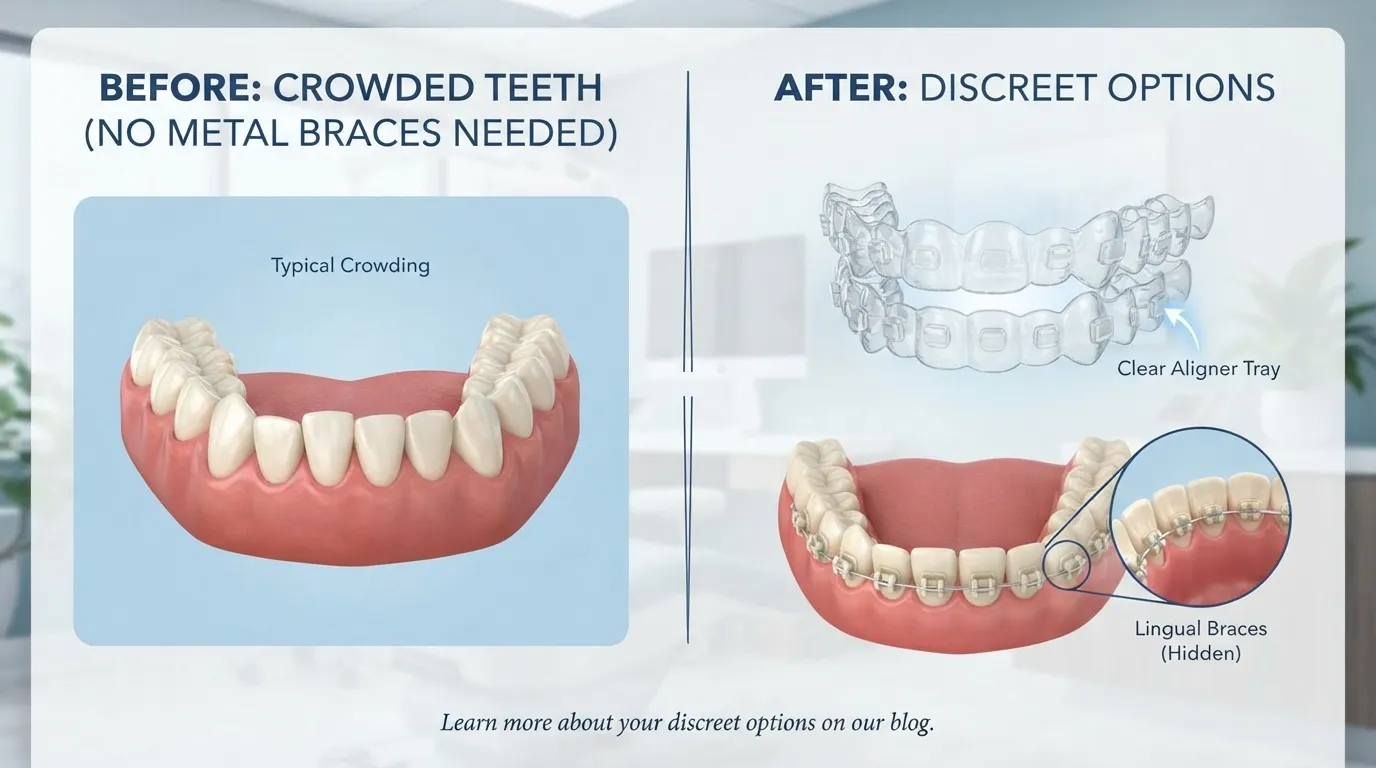 BEFORE: CROWDED TEETH (NO METAL BRACES NEEDED)

Typical Crowding

AFTER: DISCREET OPTIONS

Clear Aligner Tray

Lingual Braces (Hidden)

Learn more about your discreet options on our blog.